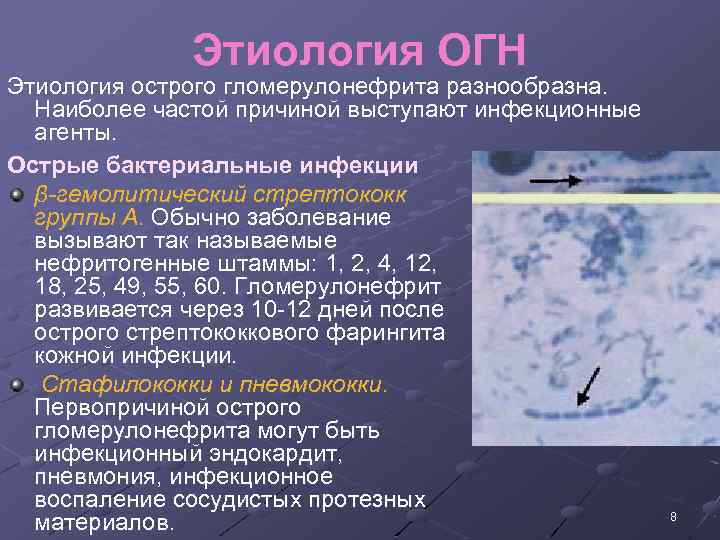 Этиология ОГН

Этиология острого гломерулонефрита разнообразна. Наиболее частой причиной выступают инфекционные агенты.

Острые бактериальные инфекции

β-гемолитический стрептококк группы А. Обычно заболевание вызывают так называемые нефритогенные штаммы: 1, 2, 4, 12, 18, 25, 49, 55, 60. Гломерулонефрит развивается через 10-12 дней после острого стрептококкового фарингита кожной инфекции.

Стафилококки и пневмококки. Первопричиной острого гломерулонефрита могут быть инфекционный эндокардит, пневмония, инфекционное воспаление сосудистых протезных материалов.

8